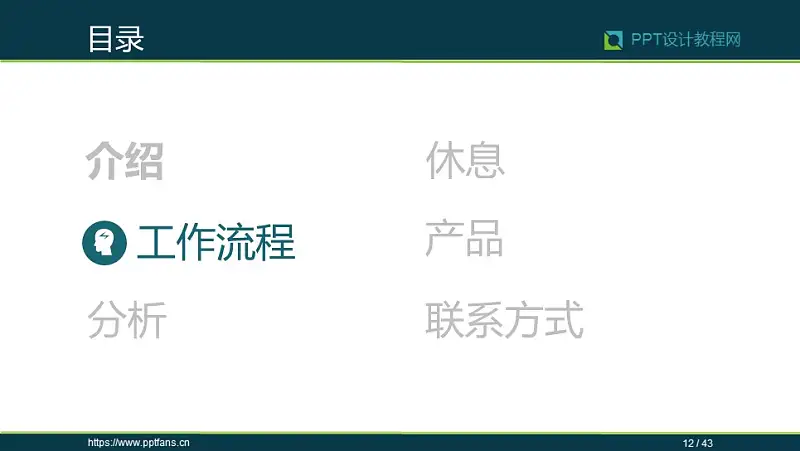 目录

PPT设计教程网

介绍

工作流程

分析

休息

产品

联系方式

https://www.pptfans.cn

12 / 43